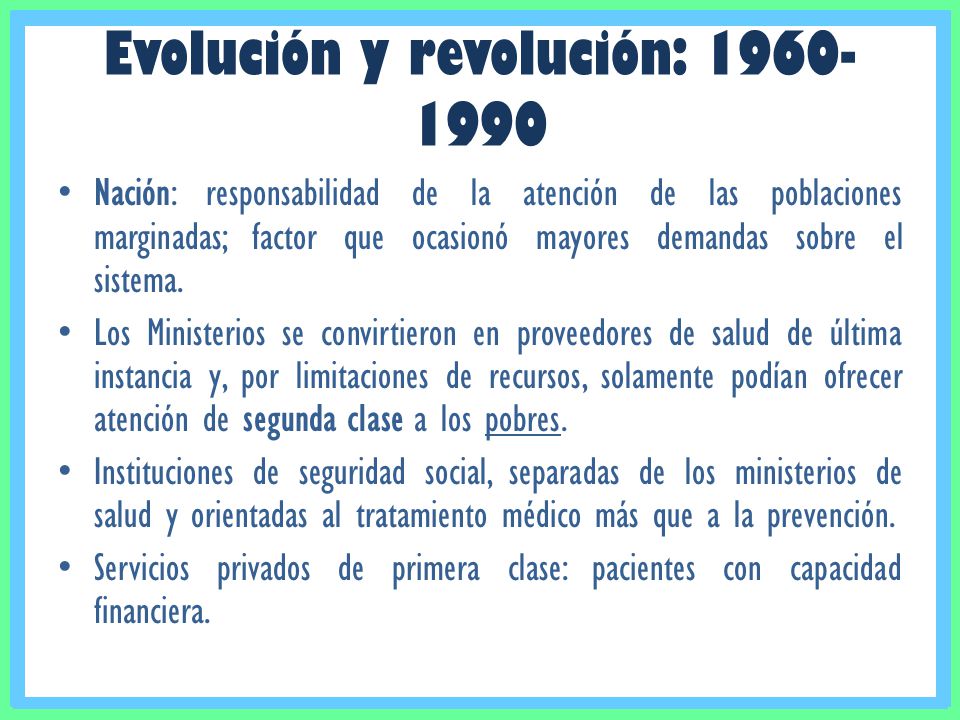 Evolución y revolución: 1960-1990

• Nación: responsabilidad de la atención de las poblaciones marginadas; factor que ocasionó mayores demandas sobre el sistema.

• Los Ministerios se convirtieron en proveedores de salud de última instancia y, por limitaciones de recursos, solamente podían ofrecer atención de segunda clase a los pobres.

• Instituciones de seguridad social, separadas de los ministerios de salud y orientadas al tratamiento médico más que a la prevención.

• Servicios privados de primera clase: pacientes con capacidad financiera.